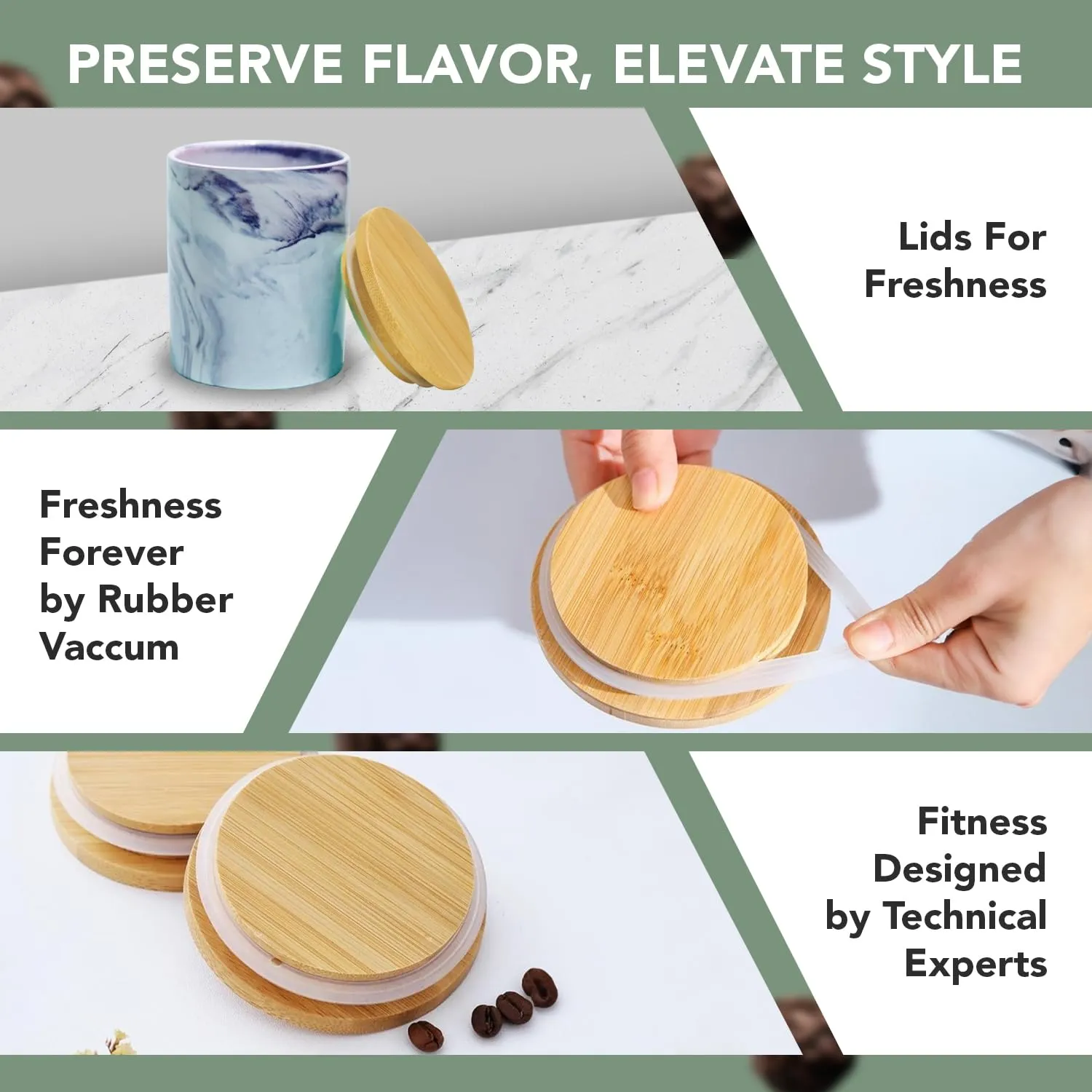 PRESERVE FLAVOR, ELEVATE STYLE

Lids For Freshness

Freshness Forever by Rubber Vaccum

Fitness Designed by Technical Experts